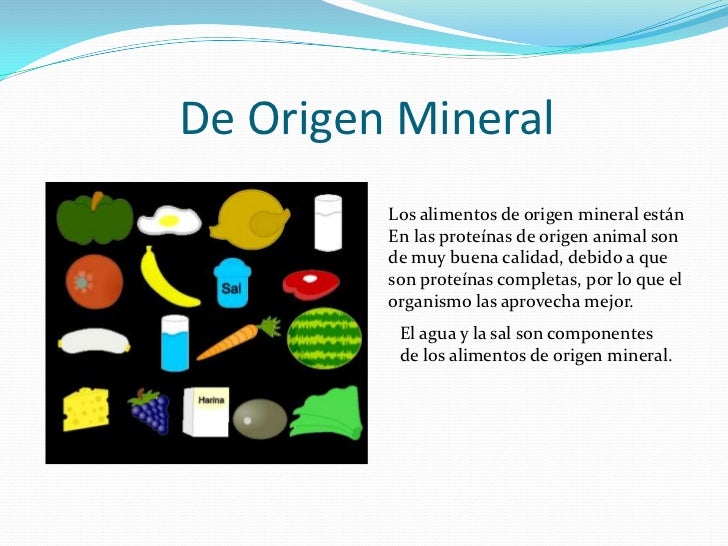 De Origen Mineral

Sal

Harina

Los alimentos de origen mineral están En las proteínas de origen animal son de muy buena calidad, debido a que son proteínas completas, por lo que el organismo las aprovecha mejor.

El agua y la sal son componentes de los alimentos de origen mineral.